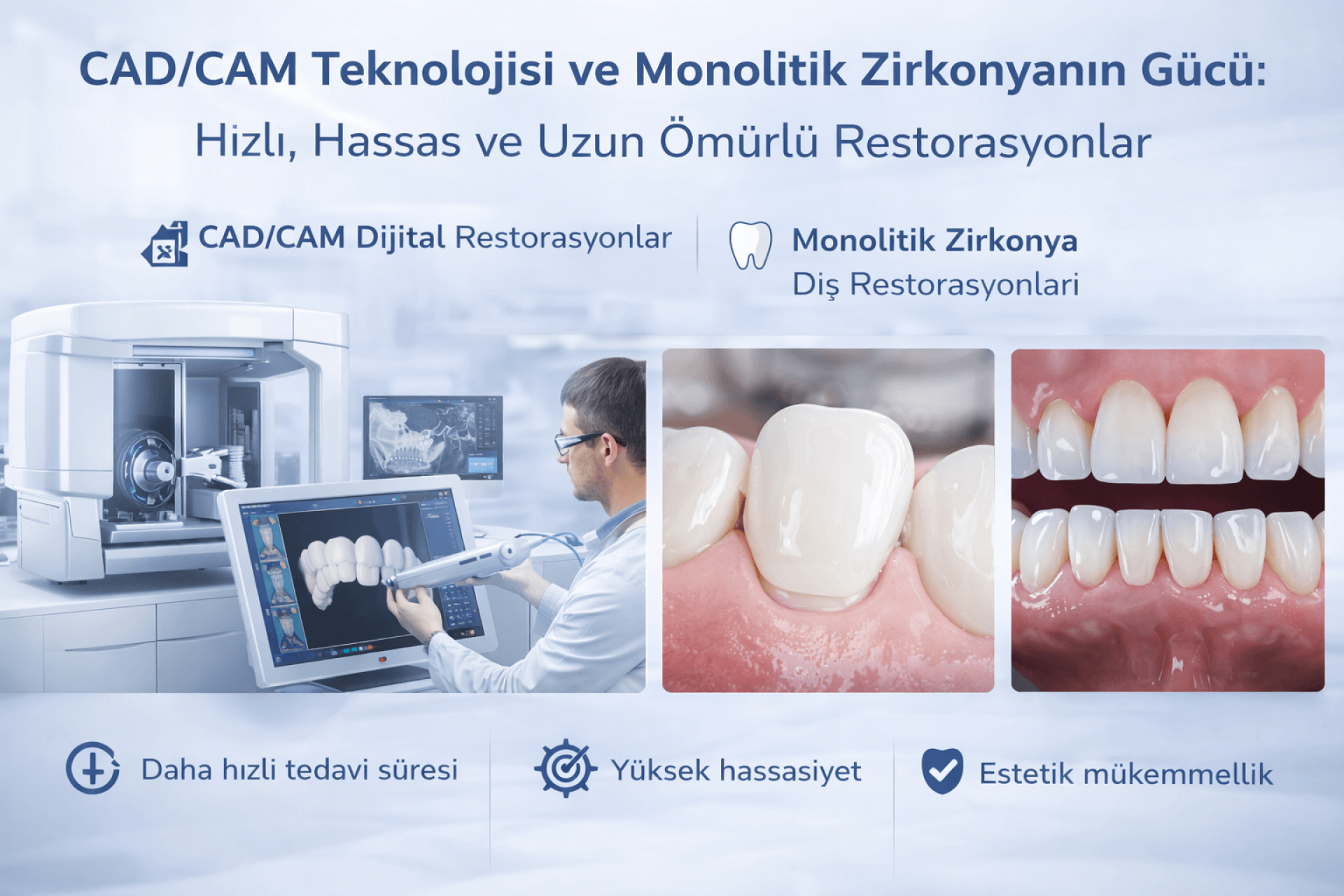 CAD/CAM Teknolojisi ve Monolitik Zirkonyanın Gücü:
Hizlı, Hassas ve Uzun Ömürlü Restorasyonlar

CAD/CAM Dijital Restorasyonlar

Monolitik Zirkonya
Diş Restorasyonlari

Daha hızli tedavi süresi

Yüksek hassasiyet

Estetik mükemmellik